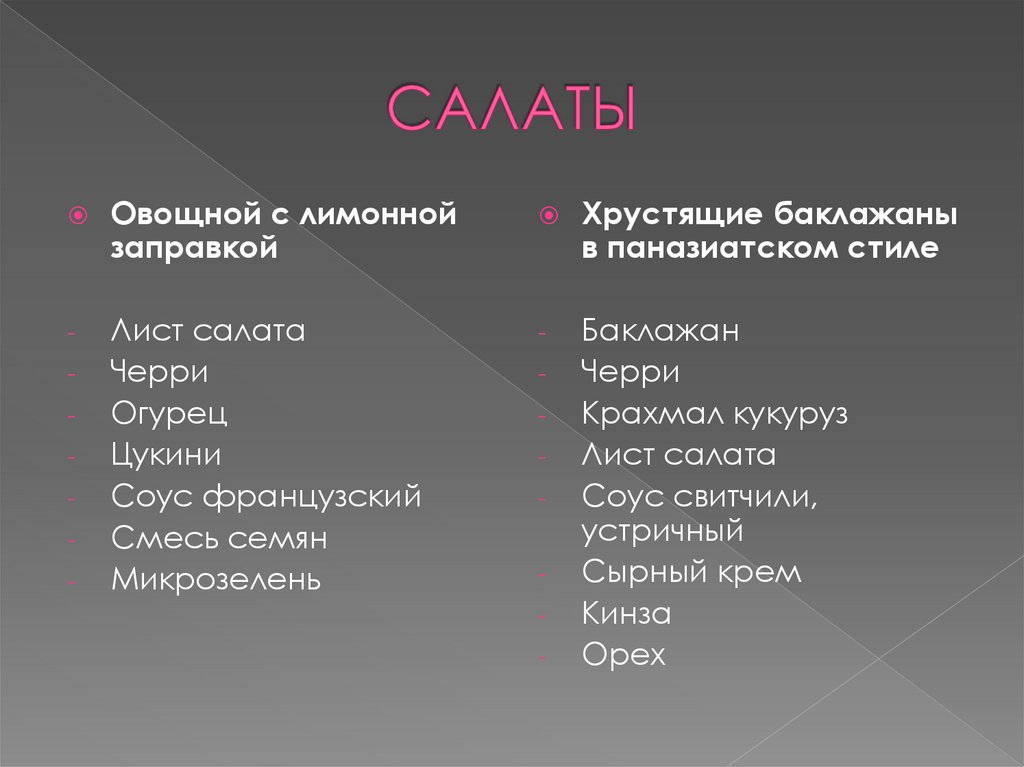 САЛАТЫ

Овощной с лимонной заправкой

- Лист салата
- Черри
- Огурец
- Цукини
- Соус французский
- Смесь семян
- Микрозелень

Хрустящие баклажаны в паназиатском стиле

- Баклажан
- Черри
- Крахмал кукуруз
- Лист салата
- Соус свитчили, устричный
- Сырный крем
- Кинза
- Орех